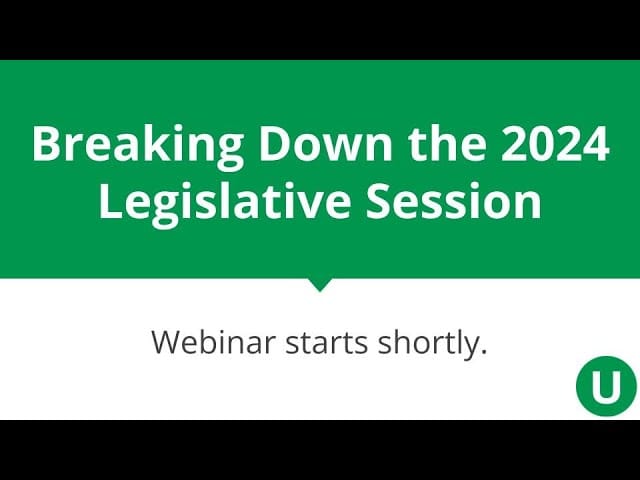 Breaking Down the 2024 Legislative Session

Webinar starts shortly.

U